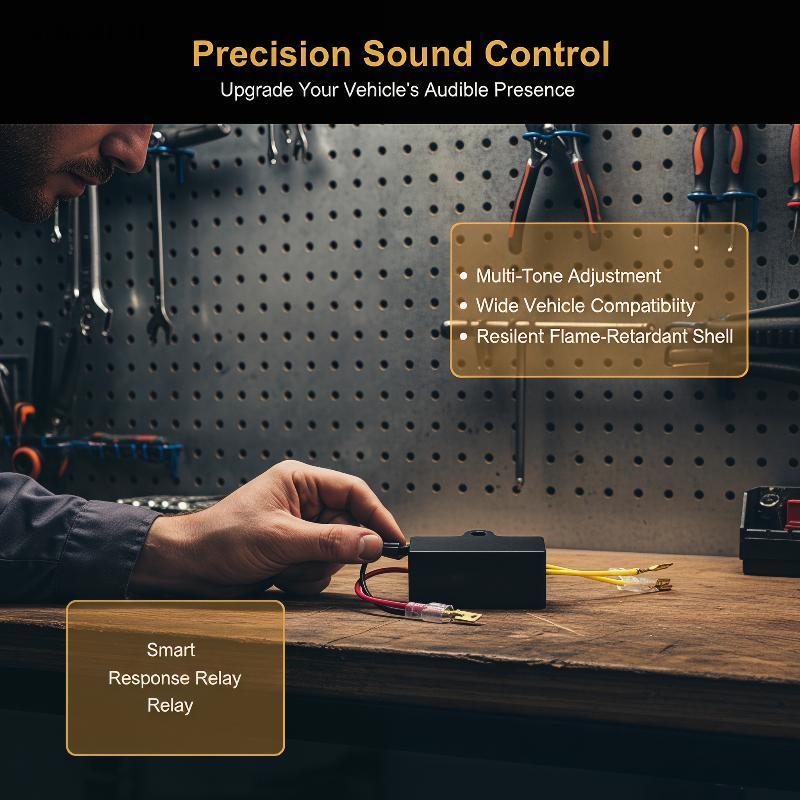 Precision Sound Control
Upgrade Your Vehicle's Audible Presence

• Multi-Tone Adjustment
• Wide Vehicle Compatibiity
• Resilent Flame-Retardant Shell

Smart
Response Relay
Relay